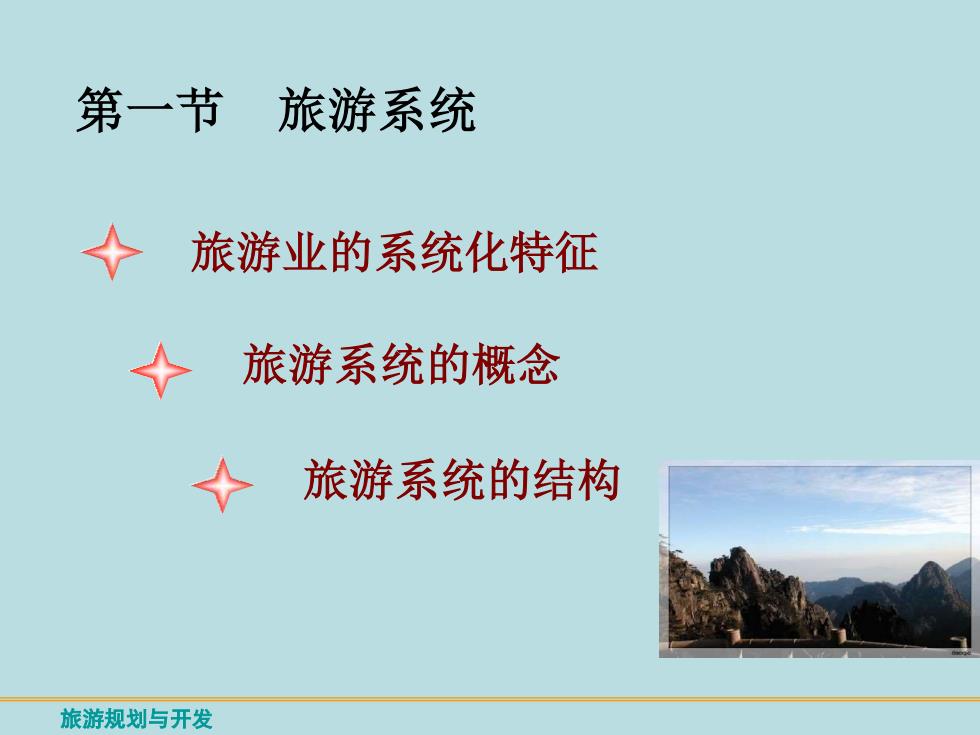 第一节　旅游系统

旅游业的系统化特征

旅游系统的概念

旅游系统的结构

旅游规划与开发